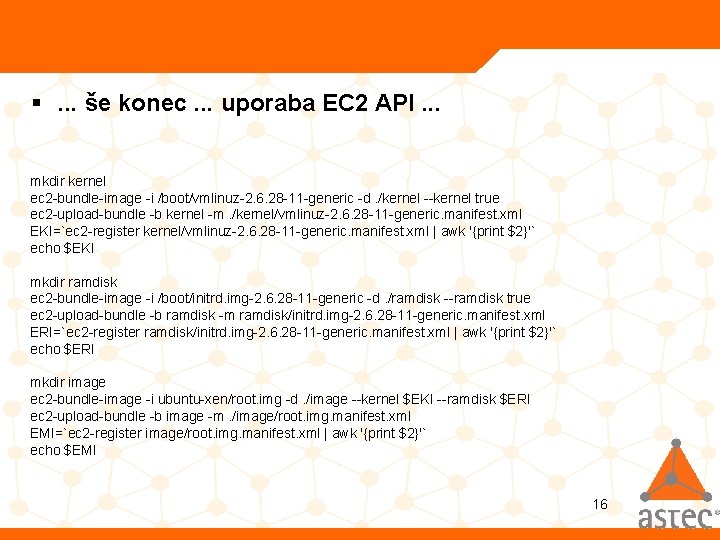 ▪ ... še konec ... uporaba EC2 API ...

mkdir kernel
ec2-bundle-image -i /boot/vmlinuz-2.6.28-11-generic -d ./kernel --kernel true
ec2-upload-bundle -b kernel -m ./kernel/vmlinuz-2.6.28-11-generic.manifest.xml
EKI=`ec2-register kernel/vmlinuz-2.6.28-11-generic.manifest.xml | awk '{print $2}'`
echo $EKI

mkdir ramdisk
ec2-bundle-image -i /boot/initrd.img-2.6.28-11-generic -d ./ramdisk --ramdisk true
ec2-upload-bundle -b ramdisk -m ramdisk/initrd.img-2.6.28-11-generic.manifest.xml
ERI=`ec2-register ramdisk/initrd.img-2.6.28-11-generic.manifest.xml | awk '{print $2}'`
echo $ERI

mkdir image
ec2-bundle-image -i ubuntu-xen/root.img -d ./image --kernel $EKI --ramdisk $ERI
ec2-upload-bundle -b image -m ./image/root.img.manifest.xml
EMI=`ec2-register image/root.img.manifest.xml | awk '{print $2}'`
echo $EMI

16

astec